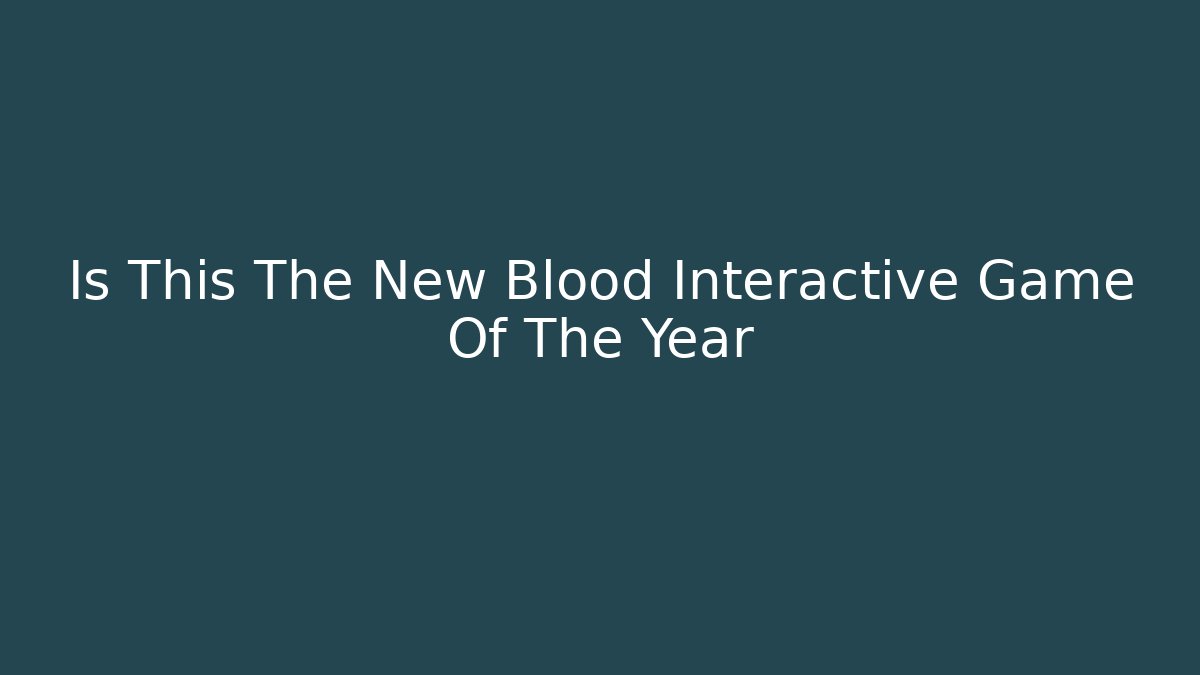 Is This The New Blood Interactive Game Of The Year